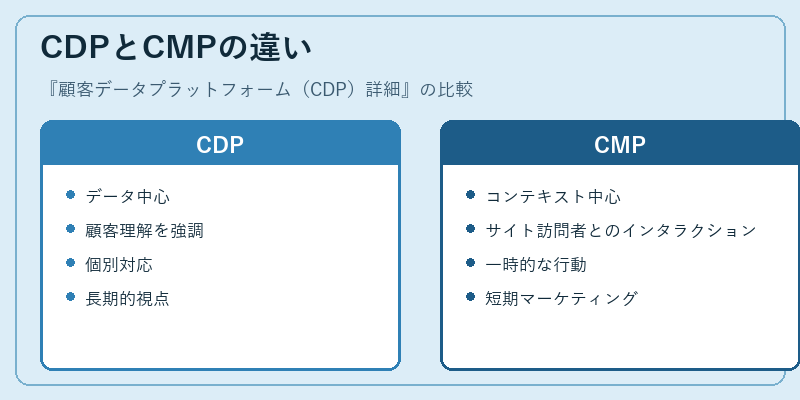 CDPとCMPの違い

『顧客データプラットフォーム（CDP）詳細』の比較

CDP

- データ中心
- 顧客理解を強調
- 個別対応
- 長期的視点

CMP

- コンテキスト中心
- サイト訪問者とのインタラクション
- 一時的な行動
- 短期マーケティング